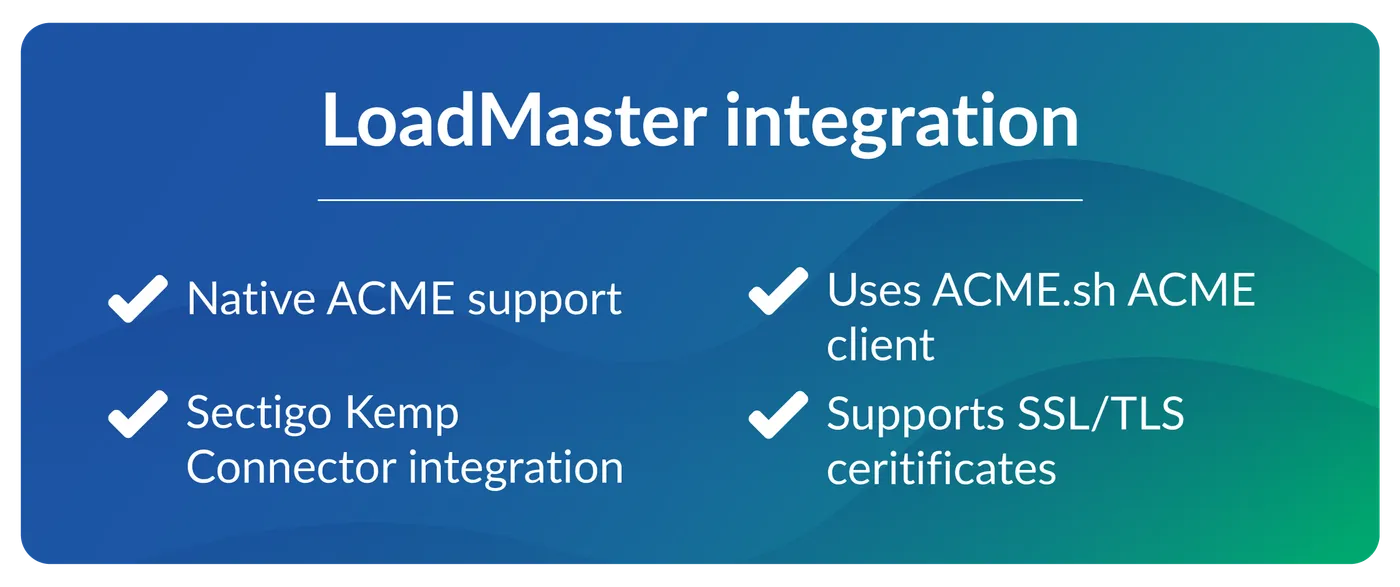 LoadMaster integration

Native ACME support

Sectigo Kemp Connector integration

Uses ACME.sh ACME client

Supports SSL/TLS ceritificates